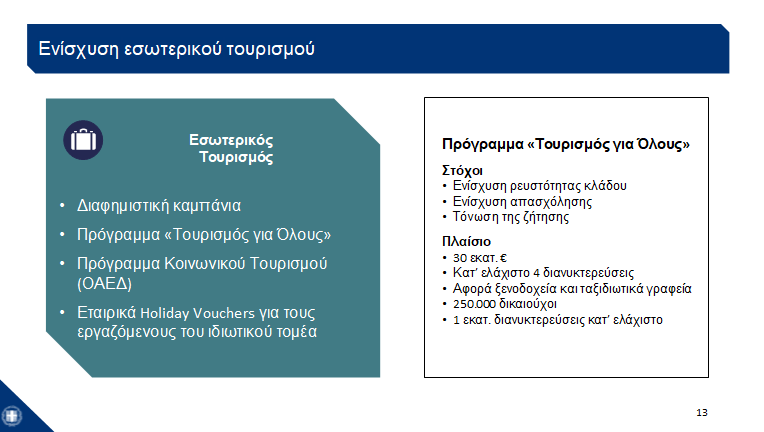 Ενίσχυση εσωτερικού τουρισμού

Εσωτερικός Τουρισμός

• Διαφημιστική καμπάνια
• Πρόγραμμα «Τουρισμός για Όλους»
• Πρόγραμμα Κοινωνικού Τουρισμού (ΟΑΕΔ)
• Εταιρικά Holiday Vouchers για τους εργαζόμενους του ιδιωτικού τομέα

Πρόγραμμα «Τουρισμός για Όλους»

Στόχοι
• Ενίσχυση ρευστότητας κλάδου
• Ενίσχυση απασχόλησης
• Τόνωση της ζήτησης

Πλαίσιο
• 30 εκατ. €
• Κατ' ελάχιστο 4 διανυκτερεύσεις
• Αφορά ξενοδοχεία και ταξιδιωτικά γραφεία
• 250.000 δικαιούχοι
• 1 εκατ. διανυκτερεύσεις κατ' ελάχιστο

13